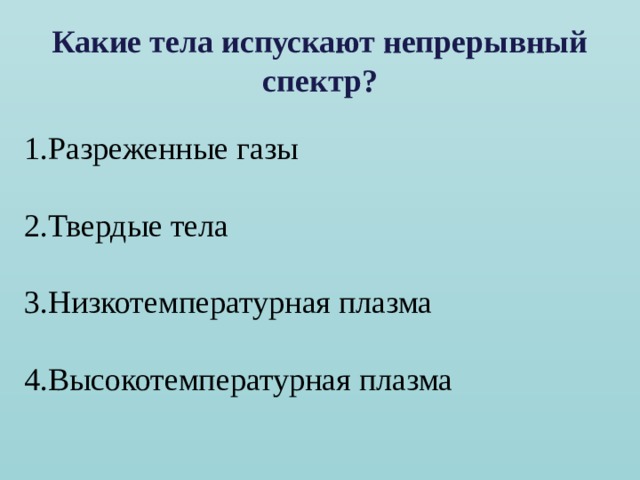 Какие тела испускают непрерывный спектр?

1.Разреженные газы

2.Твердые тела

3.Низкотемпературная плазма

4.Высокотемпературная плазма